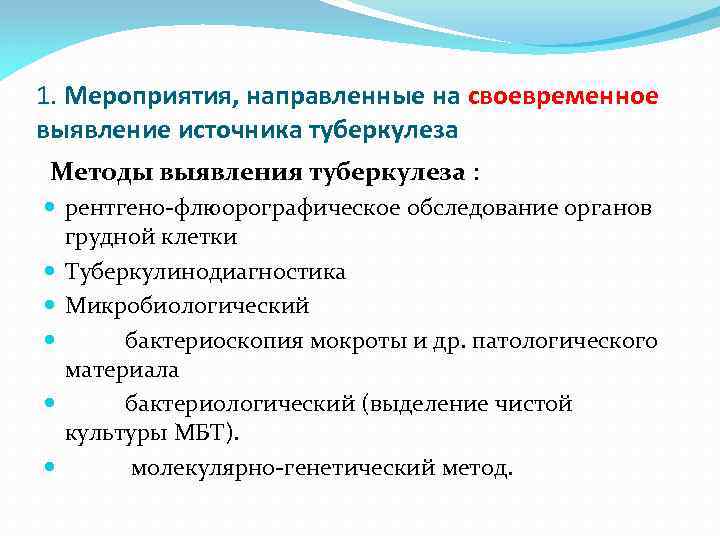 1. Мероприятия, направленные на своевременное выявление источника туберкулеза

Методы выявления туберкулеза :

- рентгено-флюорографическое обследование органов грудной клетки
- Туберкулинодиагностика
- Микробиологический
- бактериоскопия мокроты и др. патологического материала
- бактериологический (выделение чистой культуры МБТ).
- молекулярно-генетический метод.